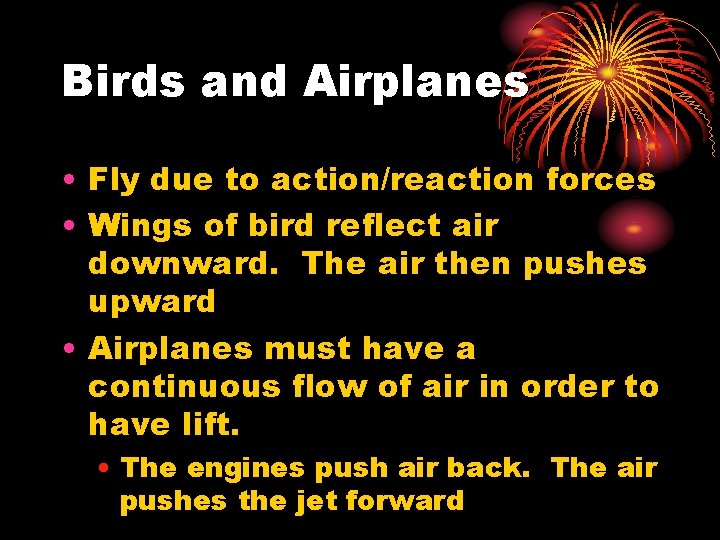 Birds and Airplanes

• Fly due to action/reaction forces
• Wings of bird reflect air downward. The air then pushes upward
• Airplanes must have a continuous flow of air in order to have lift.
  • The engines push air back. The air pushes the jet forward